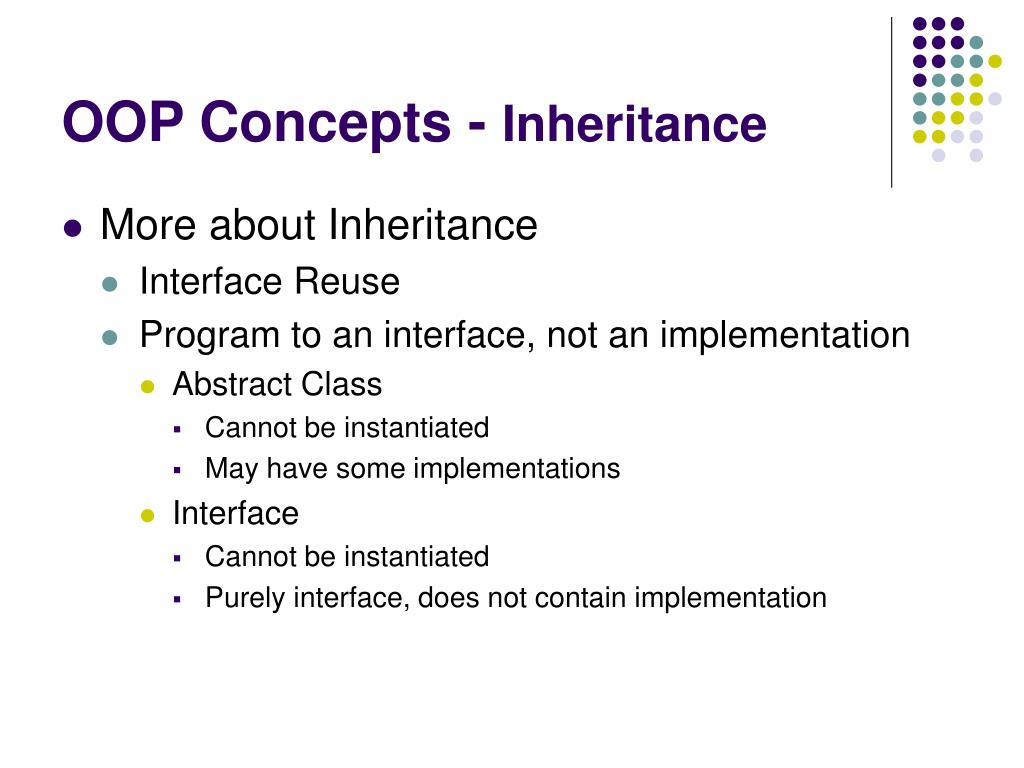 OOP Concepts - Inheritance

- More about Inheritance
  - Interface Reuse
  - Program to an interface, not an implementation
    - Abstract Class
      - Cannot be instantiated
      - May have some implementations
    - Interface
      - Cannot be instantiated
      - Purely interface, does not contain implementation